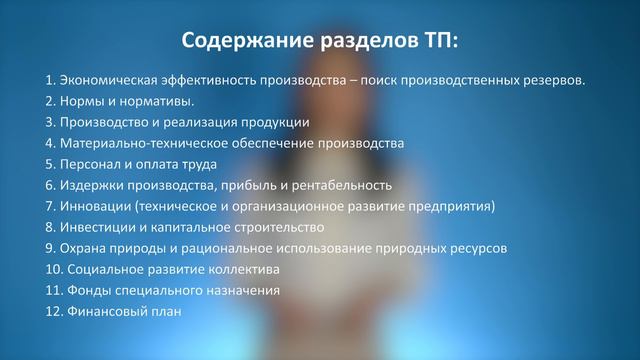 Содержание разделов ТП:

1. Экономическая эффективность производства – поиск производственных резервов.
2. Нормы и нормативы.
3. Производство и реализация продукции
4. Материально-техническое обеспечение производства
5. Персонал и оплата труда
6. Издержки производства, прибыль и рентабельность
7. Инновации (техническое и организационное развитие предприятия)
8. Инвестиции и капитальное строительство
9. Охрана природы и рациональное использование природных ресурсов
10. Социальное развитие коллектива
11. Фонды специального назначения
12. Финансовый план